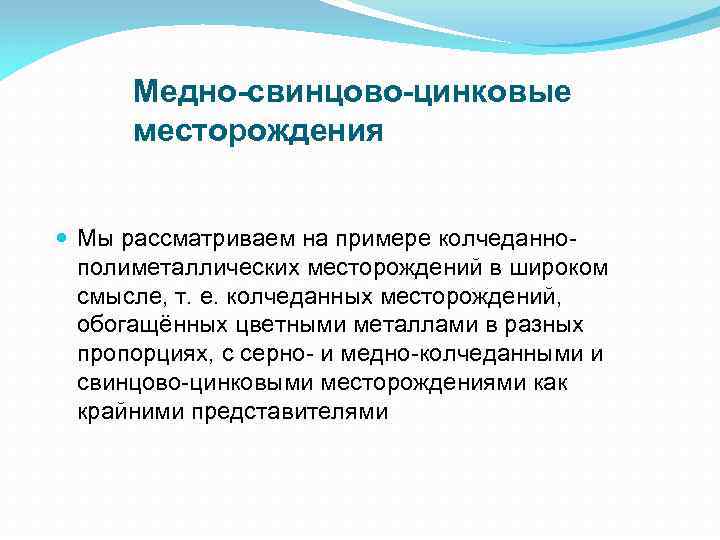 Медно-свинцово-цинковые месторождения

Мы рассматриваем на примере колчеданно-полиметаллических месторождений в широком смысле, т. е. колчеданных месторождений, обогащённых цветными металлами в разных пропорциях, с серно- и медно-колчеданными и свинцово-цинковыми месторождениями как крайними представителями